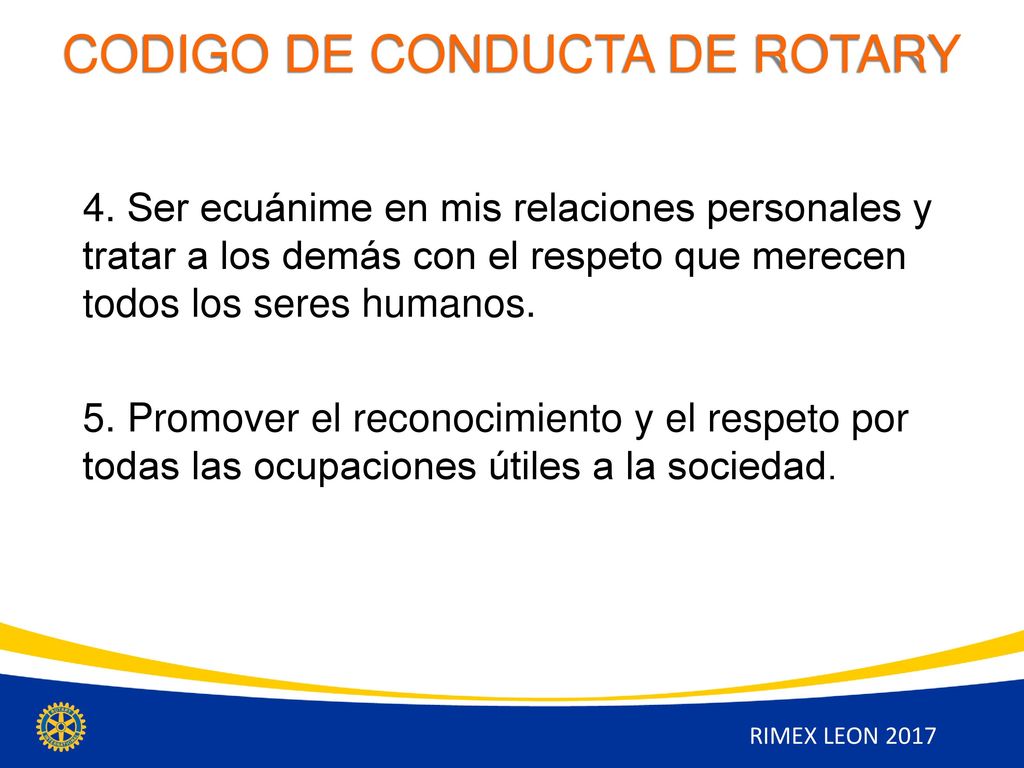 CODIGO DE CONDUCTA DE ROTARY

4. Ser ecuánime en mis relaciones personales y tratar a los demás con el respeto que merecen todos los seres humanos.

5. Promover el reconocimiento y el respeto por todas las ocupaciones útiles a la sociedad.

RIMEX LEON 2017